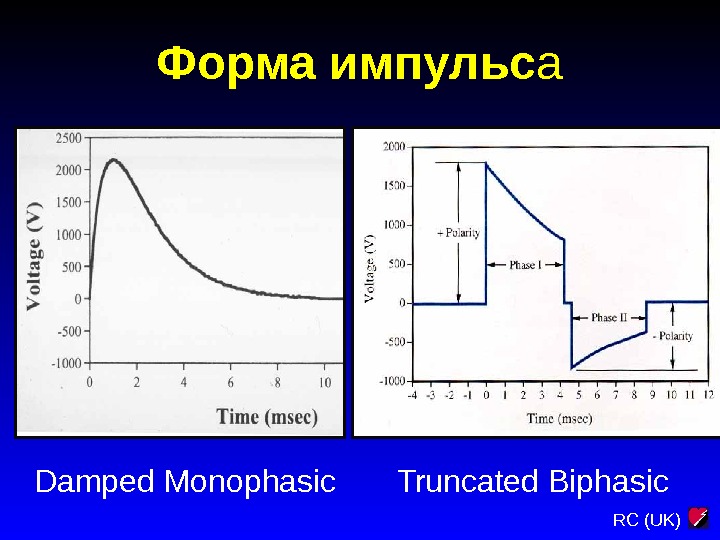 Форма импульса

2500
2000
1500
1000
500
0
-500
-1000
Voltage (V)
0 2 4 6 8 10
Time (msec)

2000
1500
1000
500
0
-500
-1000
Voltage (V)
+ Polarity
Phase I
Phase II
- Polarity
-4 -3 -2 -1 0 1 2 3 4 5 6 7 8 9 10 11 12
Time (msec)

Damped Monophasic

Truncated Biphasic

RC (UK)